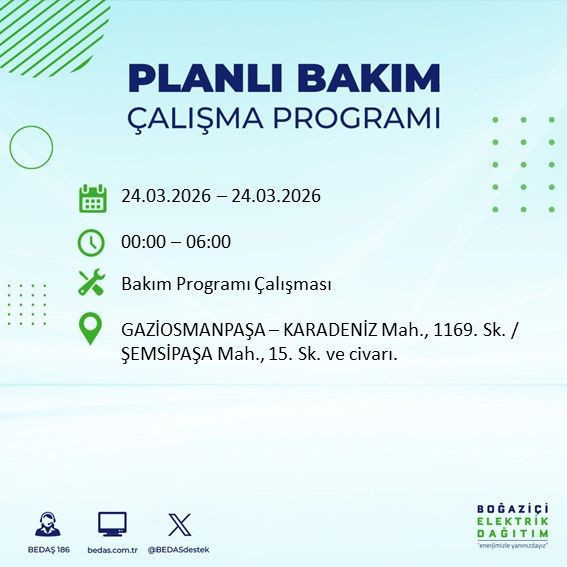 PLANLI BAKIM
ÇALIŞMA PROGRAMI

24.03.2026 – 24.03.2026

00:00 – 06:00

Bakım Programı Çalışması

GAZİOSMANPAŞA – KARADENİZ Mah., 1169. Sk. / ŞEMSİPAŞA Mah., 15. Sk. ve civarı.

BEDAŞ 186
bedas.com.tr
@BEDASdestek

BOĞAZİÇİ
ELEKTRİK
DAĞITIM
"enerjimizle yanınızdayız"